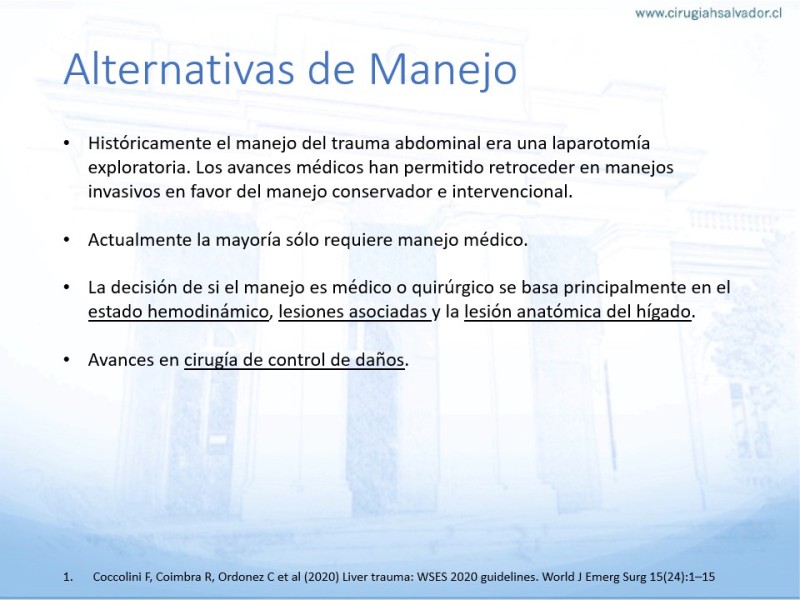 www.cirugiahsalvador.cl

Alternativas de Manejo

• Históricamente el manejo del trauma abdominal era una laparotomía exploratoria. Los avances médicos han permitido retroceder en manejos invasivos en favor del manejo conservador e intervencional.

• Actualmente la mayoría sólo requiere manejo médico.

• La decisión de si el manejo es médico o quirúrgico se basa principalmente en el estado hemodinámico, lesiones asociadas y la lesión anatómica del hígado.

• Avances en cirugía de control de daños.

1. Coccolini F, Coimbra R, Ordonez C et al (2020) Liver trauma: WSES 2020 guidelines. World J Emerg Surg 15(24):1–15